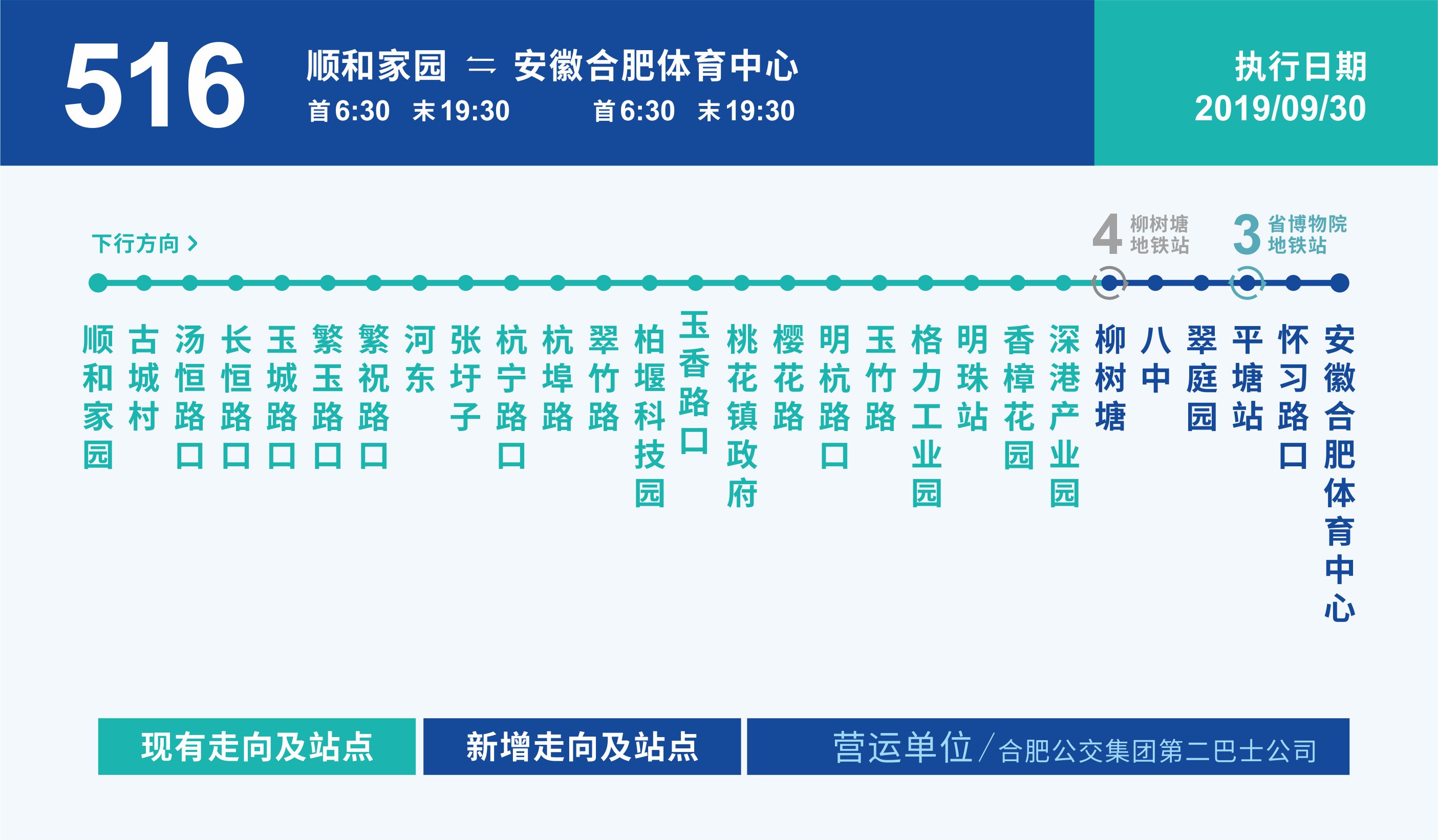 516

顺和家园 ⇌ 安徽合肥体育中心
首6:30 末19:30 首6:30 末19:30

执行日期
2019/09/30

下行方向 >

4 柳树塘地铁站

3 省博物院地铁站

顺和家园 古城村 汤恒路口 长恒路口 玉城路口 繁玉路口 繁祝路口 河东 张圩子 杭宁路口 杭埠路 翠竹路 柏堰科技园 玉香路口 桃花镇政府 樱花路 明杭路口 玉竹路 格力工业园 明珠站 香樟花园 深港产业园 柳树塘 八中 翠庭园 平塘站 怀习路口 安徽合肥体育中心

现有走向及站点

新增走向及站点

营运单位/合肥公交集团第二巴士公司